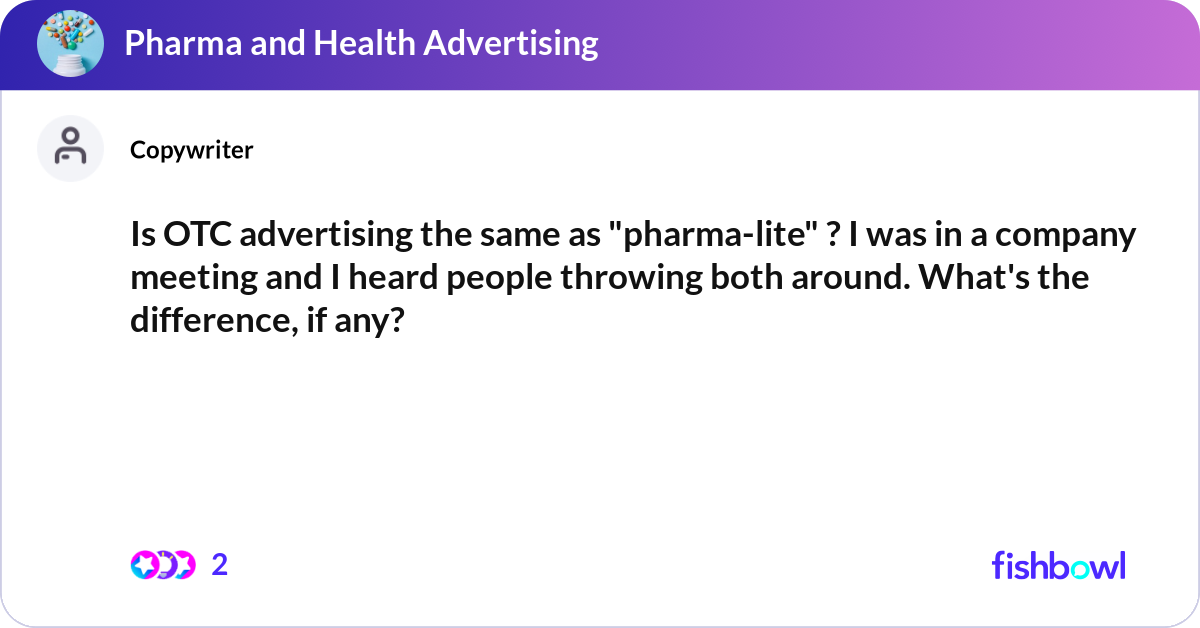 Pharma and Health Advertising

Copywriter

Is OTC advertising the same as "pharma-lite" ? I was in a company meeting and I heard people throwing both around. What's the difference, if any?

2

fishbowl